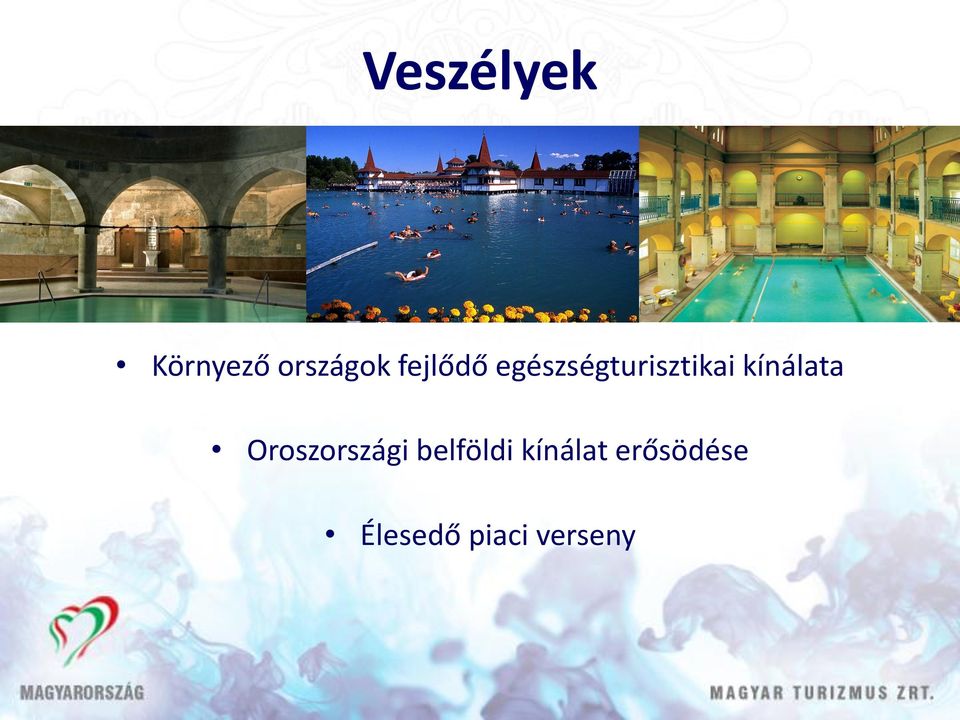 Veszélyek

• Környező országok fejlődő egészségturisztikai kínálata

• Oroszországi belföldi kínálat erősödése

• Élesedő piaci verseny

MAGYARORSZÁG

MAGYAR TURIZMUS ZRT.